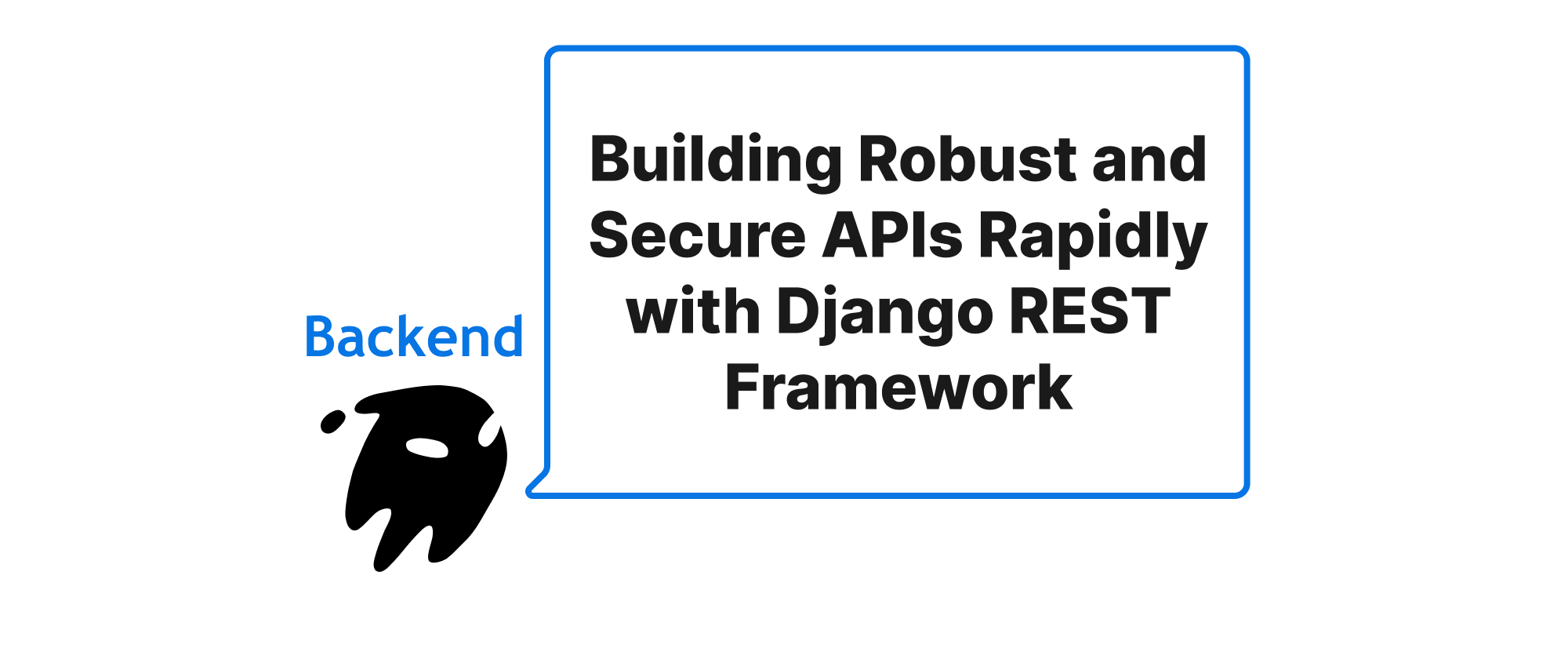 Backend

Building Robust and Secure APIs Rapidly with Django REST Framework